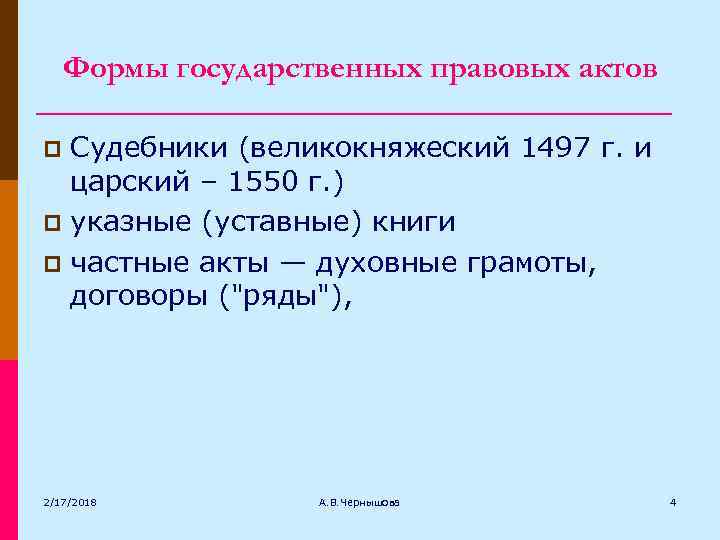 Формы государственных правовых актов

Судебники (великокняжеский 1497 г. и царский – 1550 г.)

указные (уставные) книги

частные акты — духовные грамоты, договоры ("ряды"),

2/17/2018

А.В.Чернышова

4